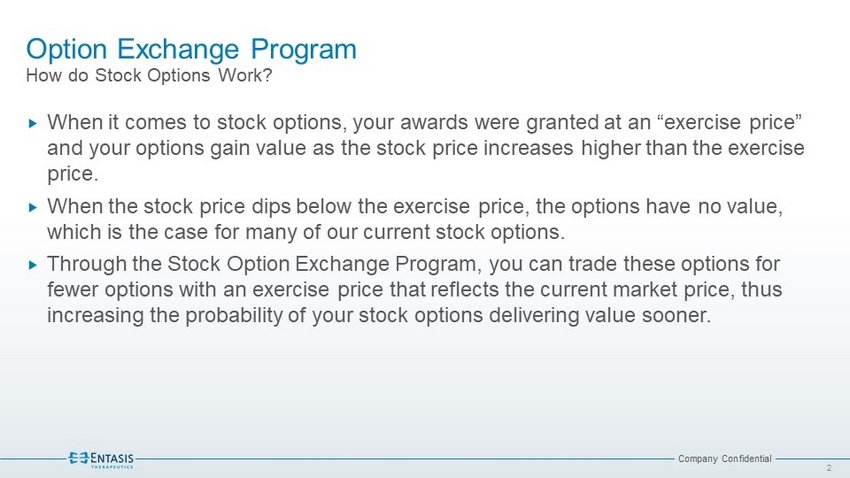 Option Exchange Program
How do Stock Options Work?

▸ When it comes to stock options, your awards were granted at an “exercise price” and your options gain value as the stock price increases higher than the exercise price.

▸ When the stock price dips below the exercise price, the options have no value, which is the case for many of our current stock options.

▸ Through the Stock Option Exchange Program, you can trade these options for fewer options with an exercise price that reflects the current market price, thus increasing the probability of your stock options delivering value sooner.

ENTASIS THERAPEUTICS

Company Confidential

2